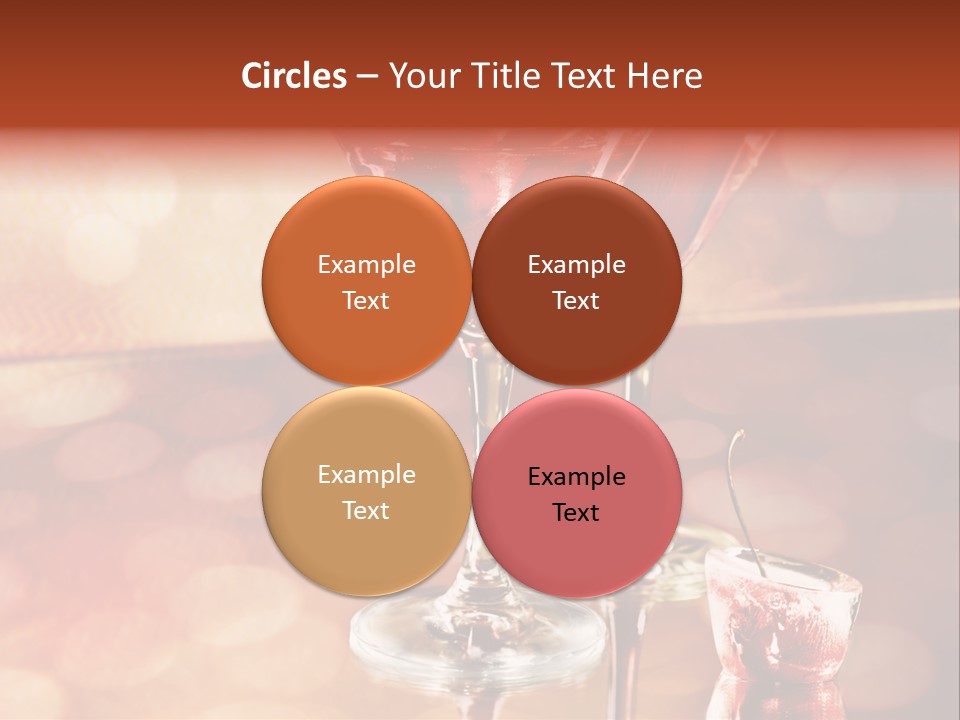 Circles – Your Title Text Here

Example Text

Example Text

Example Text

Example Text